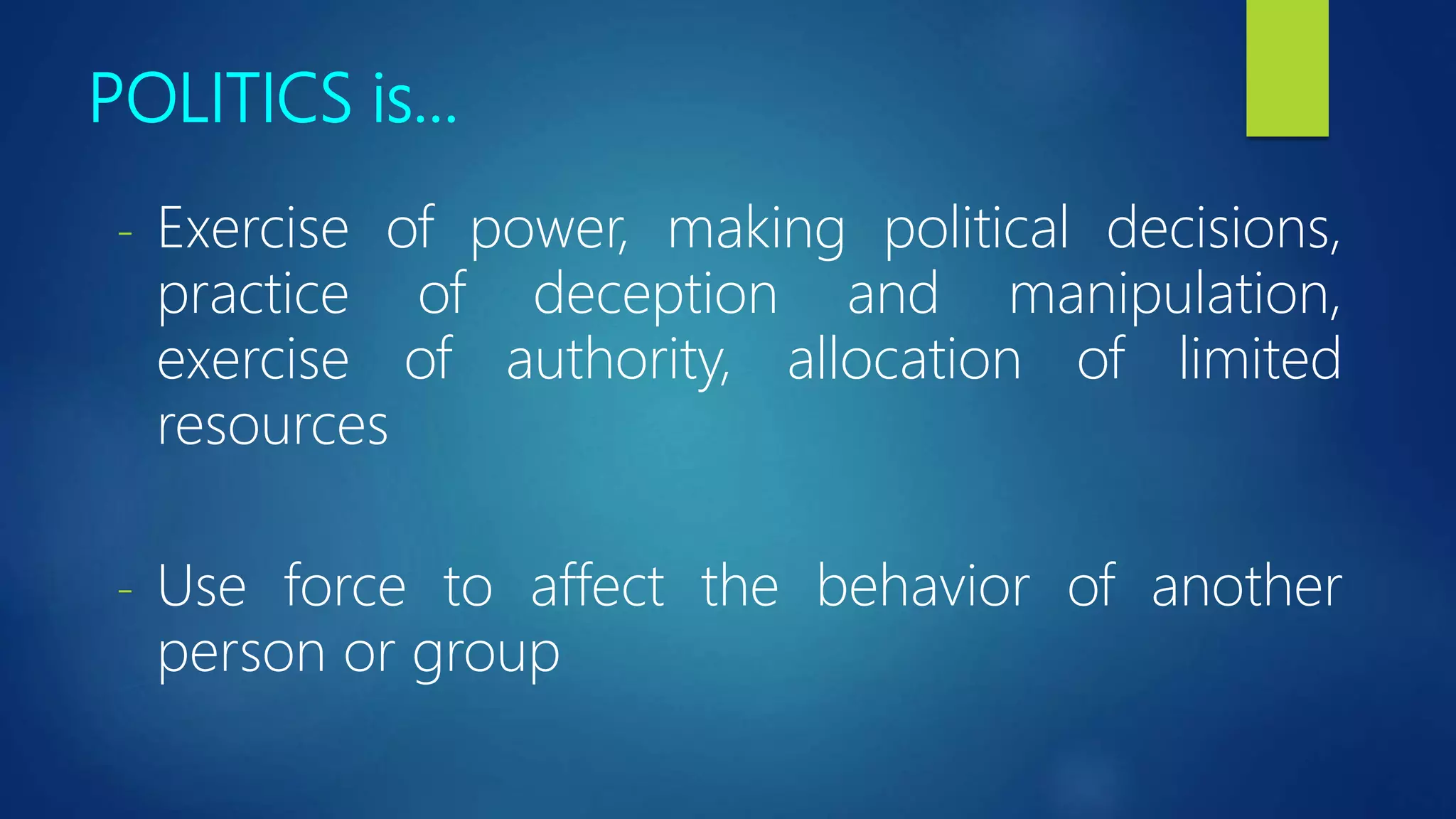 POLITICS is…

- Exercise of power, making political decisions, practice of deception and manipulation, exercise of authority, allocation of limited resources

- Use force to affect the behavior of another person or group